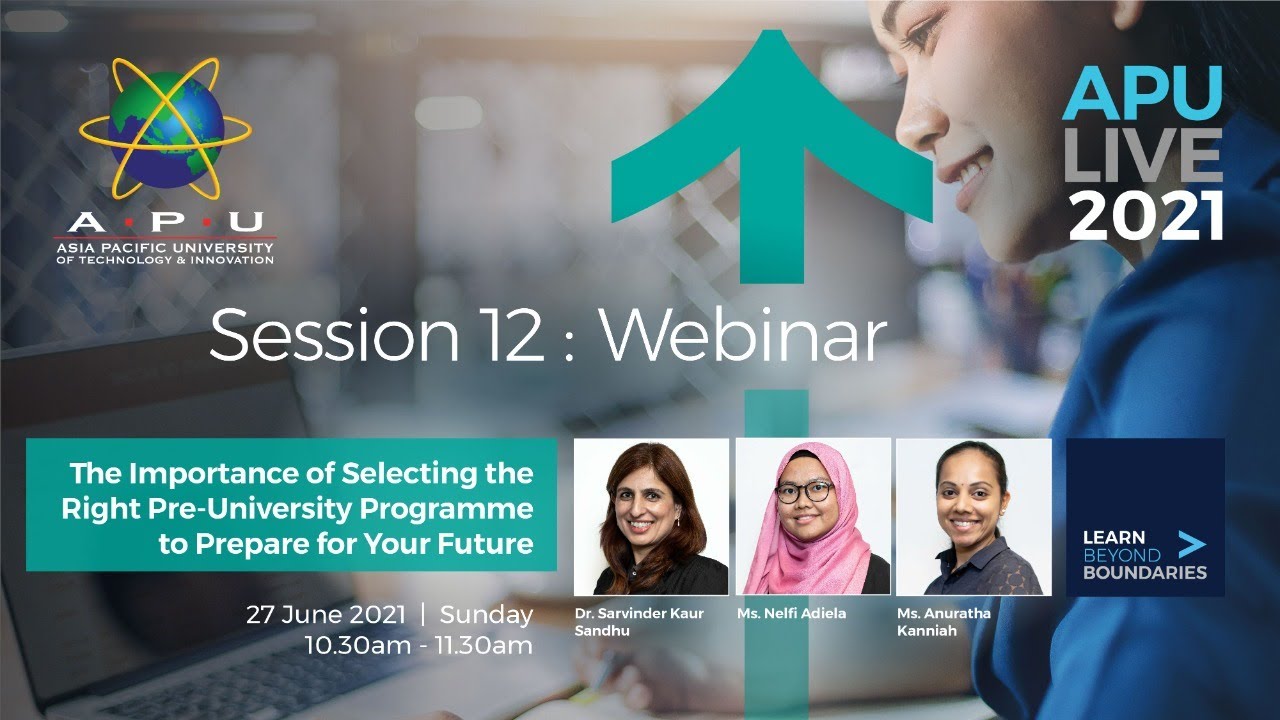 A·P·U
ASIA PACIFIC UNIVERSITY
OF TECHNOLOGY & INNOVATION

APU
LIVE
2021

Session 12 : Webinar

The Importance of Selecting the Right Pre-University Programme to Prepare for Your Future

27 June 2021 | Sunday
10.30am - 11.30am

Dr. Sarvinder Kaur Sandhu

Ms. Nelfi Adiela

Ms. Anuratha Kanniah

LEARN BEYOND BOUNDARIES